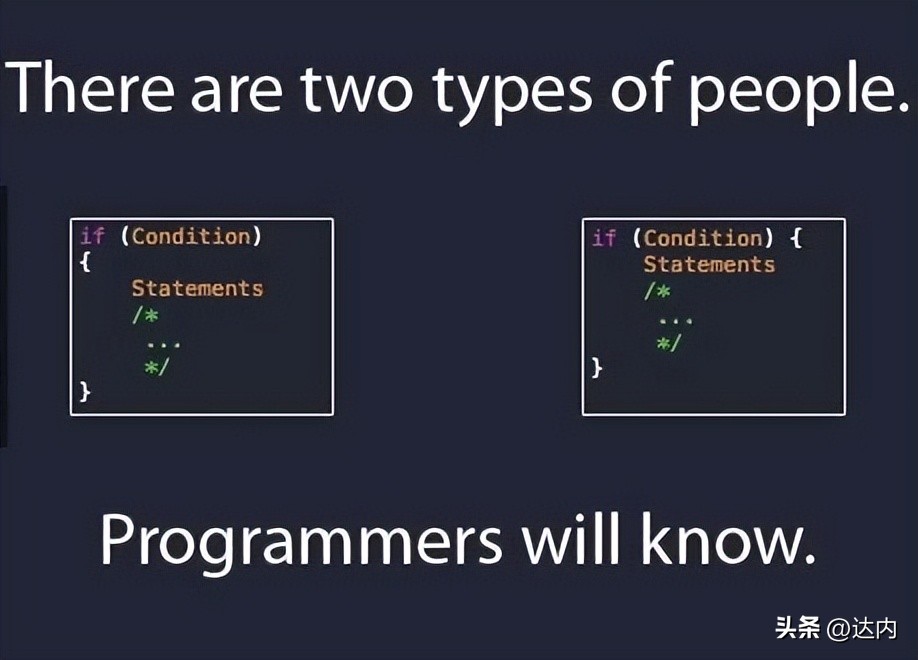 There are two types of people.

if (Condition)
{
Statements
/*
...
*/
}

if (Condition) {
Statements
/*
...
*/
}

Programmers will know.

头条 @达内